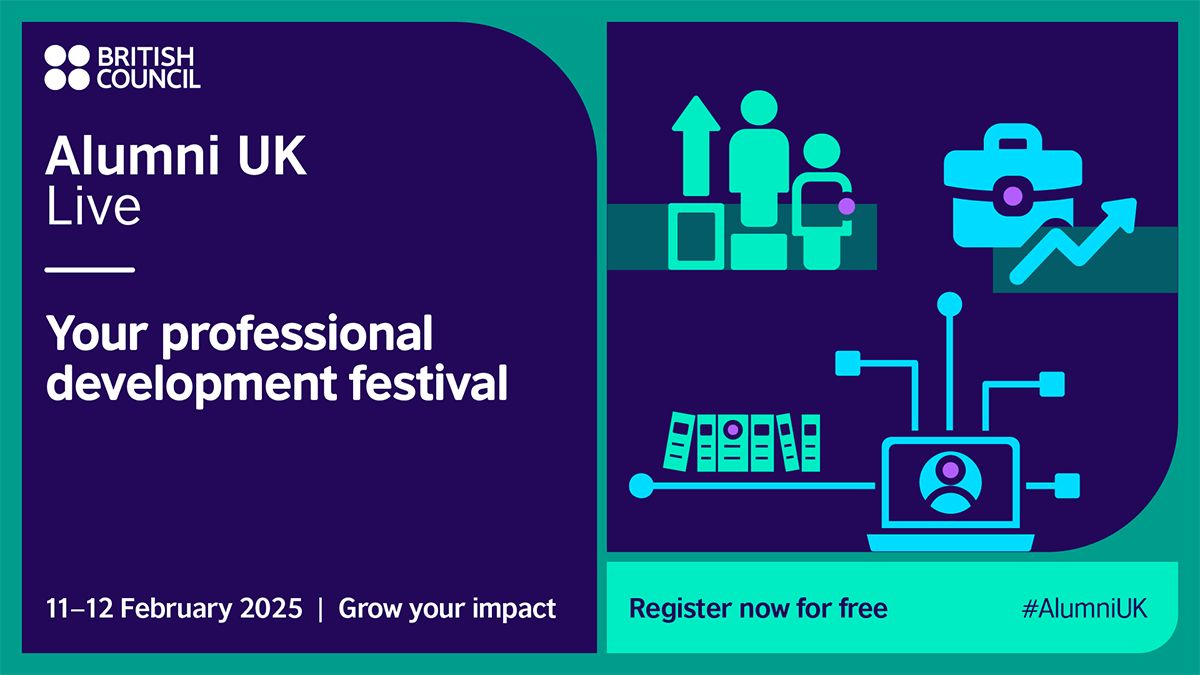 BRITISH COUNCIL

Alumni UK
Live

Your professional development festival

11–12 February 2025 | Grow your impact

Register now for free

#AlumniUK